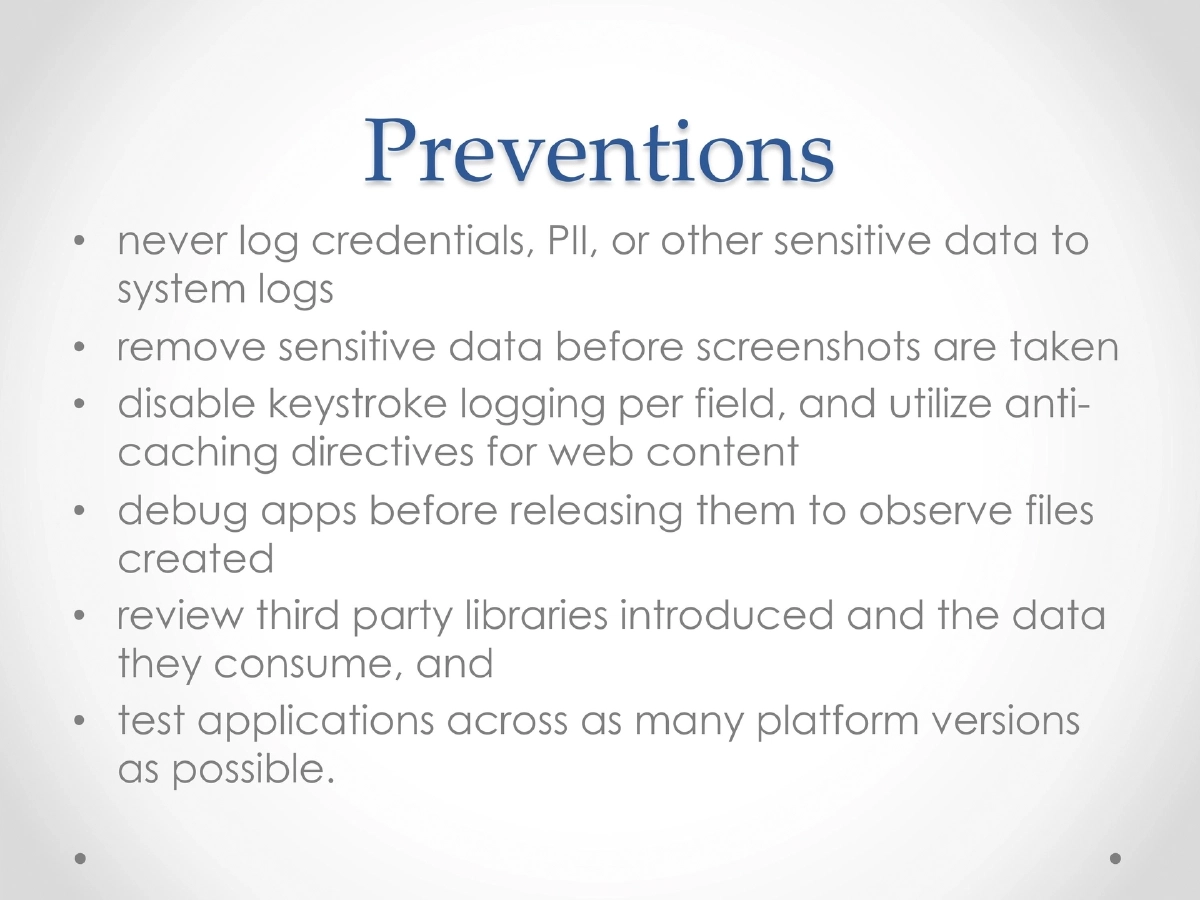 Preventions

• never log credentials, PII, or other sensitive data to system logs
• remove sensitive data before screenshots are taken
• disable keystroke logging per field, and utilize anti-caching directives for web content
• debug apps before releasing them to observe files created
• review third party libraries introduced and the data they consume, and
• test applications across as many platform versions as possible.